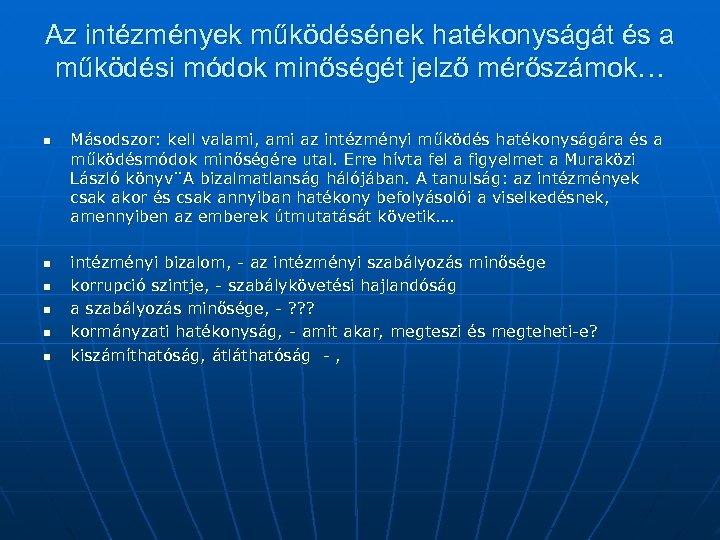 Az intézmények működésének hatékonyságát és a működési módok minőségét jelző mérőszámok…

Másodszor: kell valami, ami az intézményi működés hatékonyságára és a működésmódok minőségére utal. Erre hívta fel a figyelmet a Muraközi László könyv¨A bizalmatlanság hálójában. A tanulság: az intézmények csak akor és csak annyiban hatékony befolyásolói a viselkedésnek, amennyiben az emberek útmutatását követik….

intézményi bizalom, - az intézményi szabályozás minősége
korrupció szintje, - szabálykövetési hajlandóság
a szabályozás minősége, - ???
kormányzati hatékonyság, - amit akar, megteszi és megteheti-e?
kiszámíthatóság, átláthatóság - ,